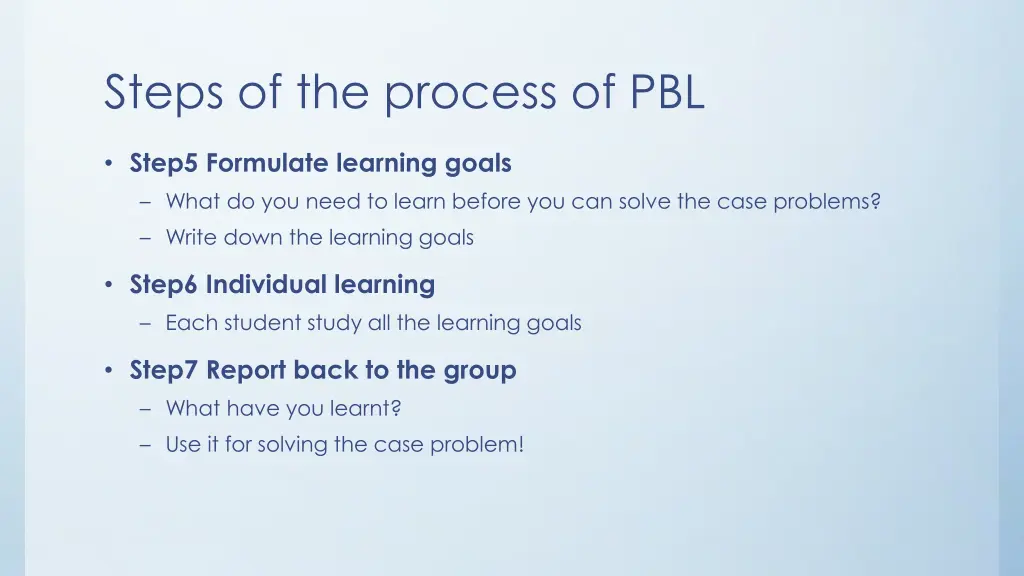 Steps of the process of PBL

• Step5 Formulate learning goals
– What do you need to learn before you can solve the case problems?
– Write down the learning goals

• Step6 Individual learning
– Each student study all the learning goals

• Step7 Report back to the group
– What have you learnt?
– Use it for solving the case problem!